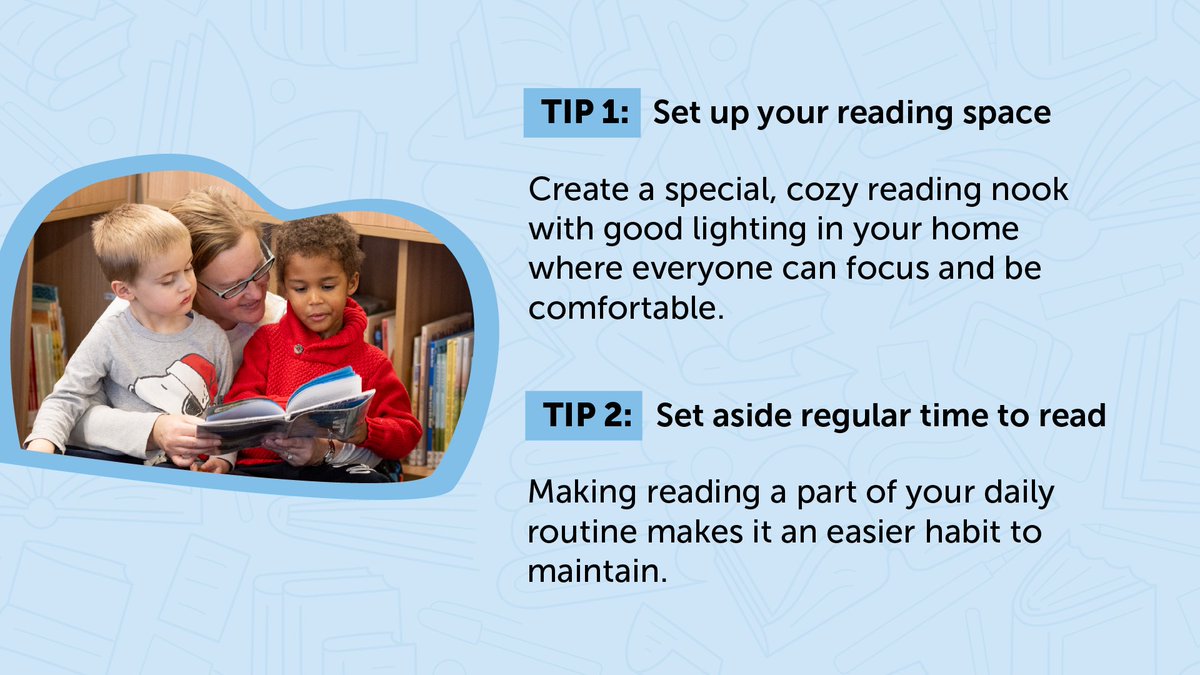 TIP 1: Set up your reading space

Create a special, cozy reading nook with good lighting in your home where everyone can focus and be comfortable.

TIP 2: Set aside regular time to read

Making reading a part of your daily routine makes it an easier habit to maintain.